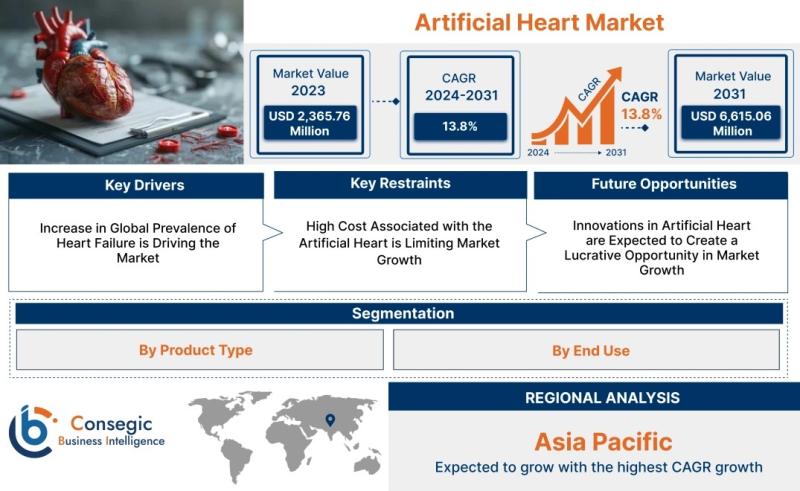 Artificial Heart Market

Market Value
2023
USD 2,365.76 Million

CAGR
2024-2031
13.8%

CAGR
2024 2031
CAGR
13.8%

Market Value
2031
USD 6,615.06 Million

Key Drivers
Increase in Global Prevalence of Heart Failure is Driving the Market

Key Restraints
High Cost Associated with the Artificial Heart is Limiting Market Growth

Future Opportunities
Innovations in Artificial Heart are Expected to Create a Lucrative Opportunity in Market Growth

Segmentation
By Product Type
By End Use

Consegic
Business Intelligence

REGIONAL ANALYSIS
Asia Pacific
Expected to grow with the highest CAGR growth